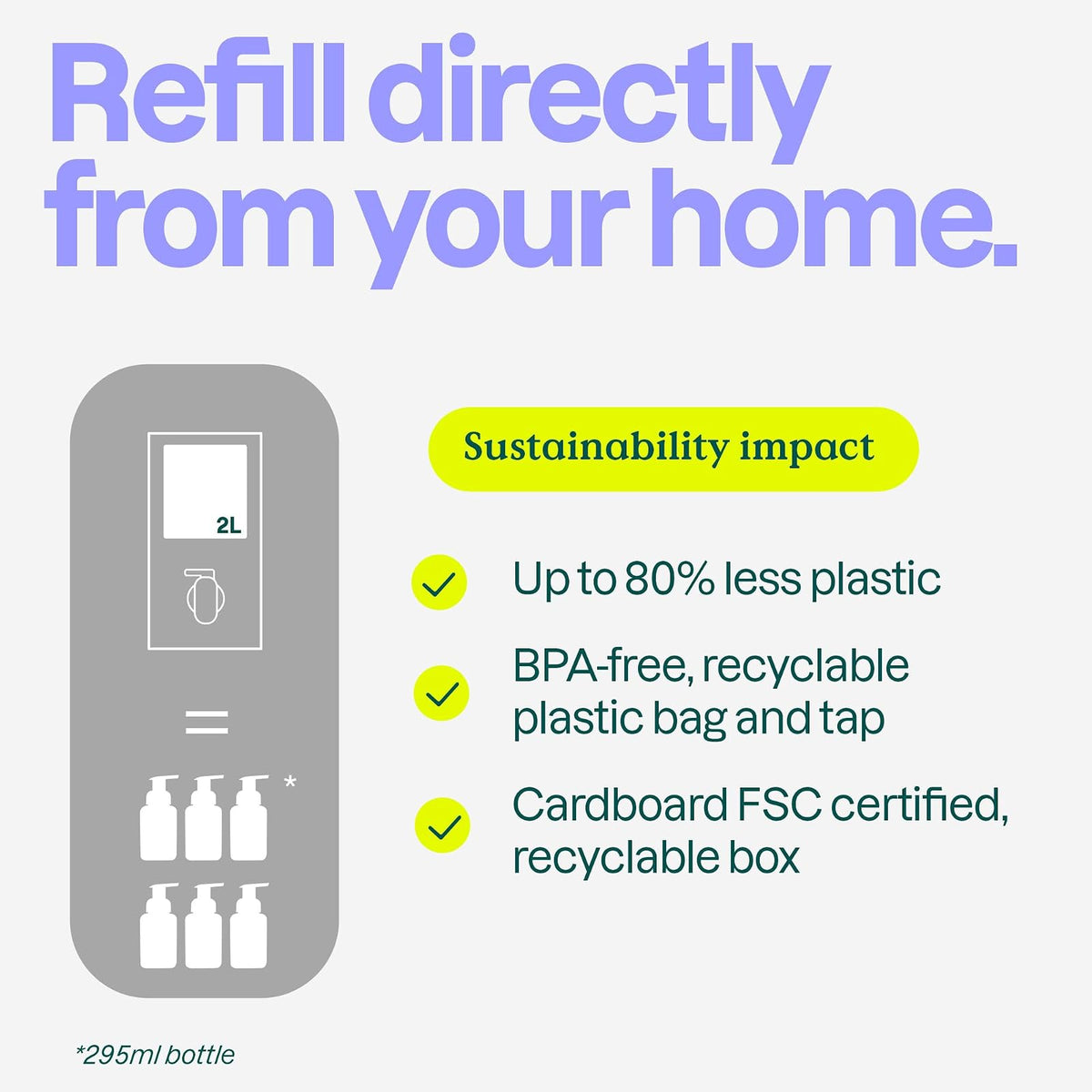 Refill directly from your home.

2L

=

*

Sustainability impact

Up to 80% less plastic

BPA-free, recyclable plastic bag and tap

Cardboard FSC certified, recyclable box

*295ml bottle